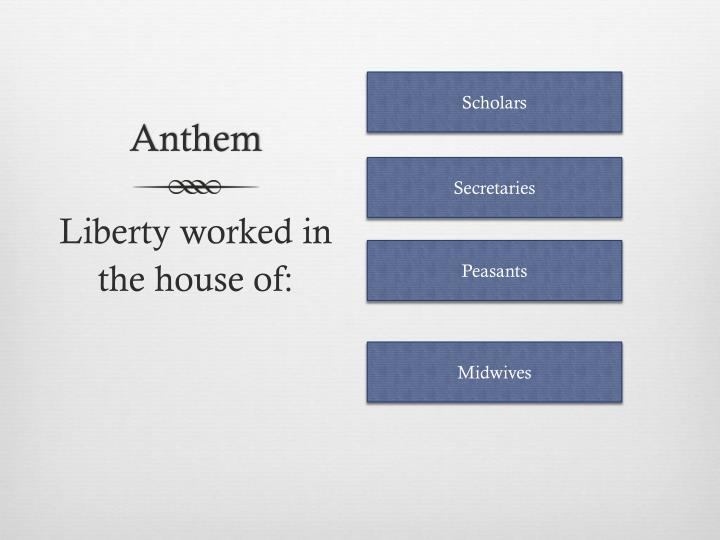 Anthem

Liberty worked in the house of:

Scholars

Secretaries

Peasants

Midwives